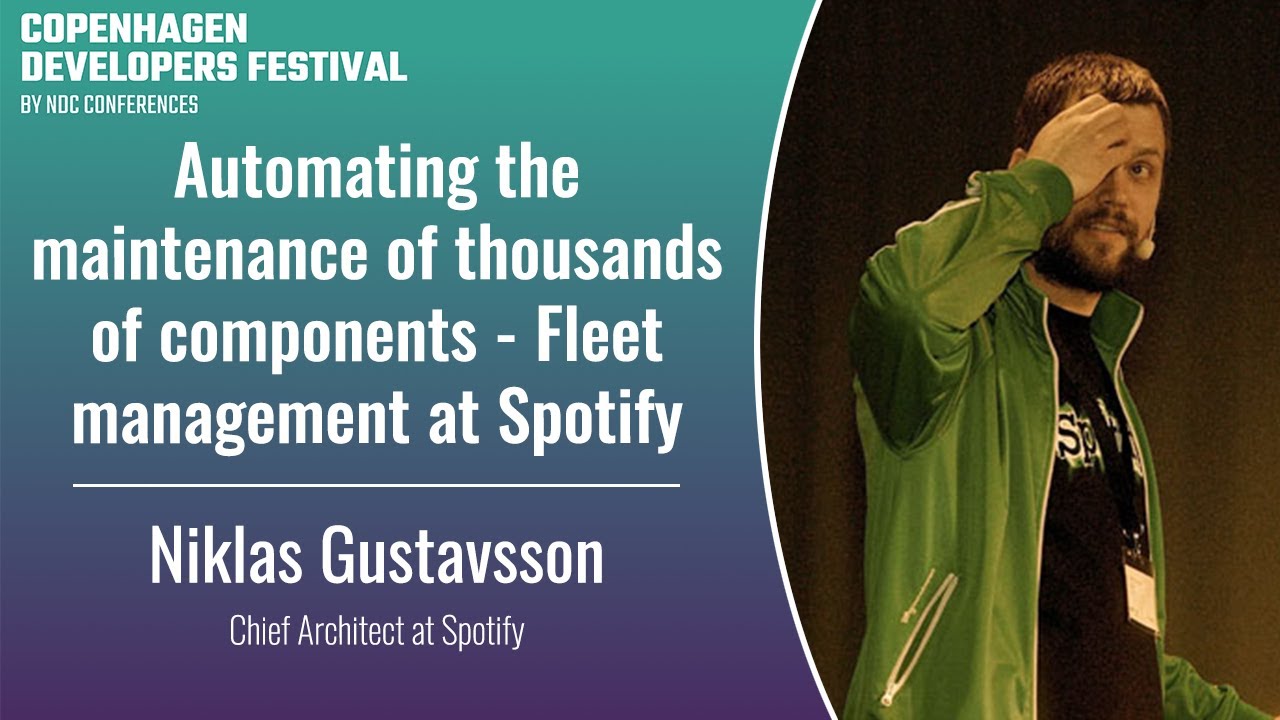 COPENHAGEN
DEVELOPERS FESTIVAL
BY NDC CONFERENCES

Automating the maintenance of thousands of components - Fleet management at Spotify

Niklas Gustavsson

Chief Architect at Spotify